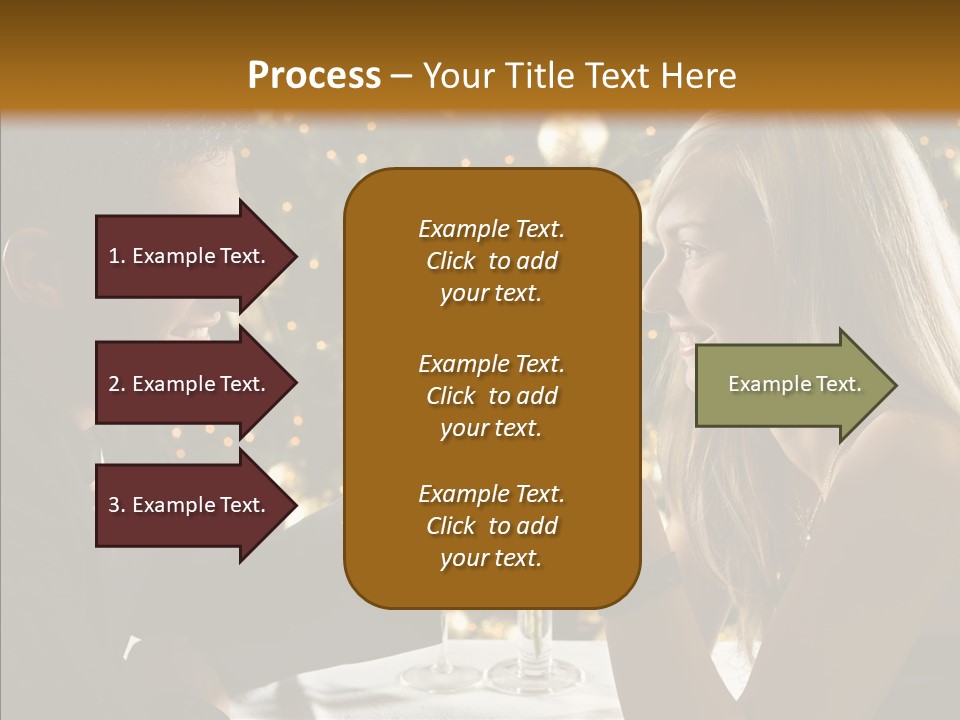 Process – Your Title Text Here

1. Example Text.

2. Example Text.

3. Example Text.

Example Text. Click to add your text.

Example Text. Click to add your text.

Example Text. Click to add your text.

Example Text.